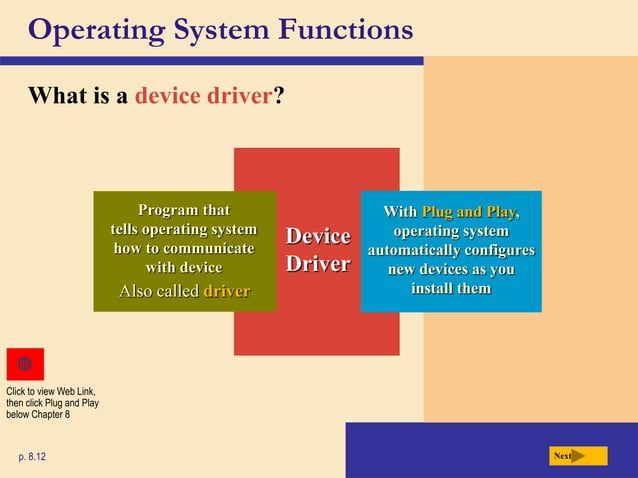 Operating System Functions

What is a device driver?

Program that tells operating system how to communicate with device

Also called driver

Device Driver

With Plug and Play, operating system automatically configures new devices as you install them

Click to view Web Link, then click Plug and Play below Chapter 8

p. 8.12

Next